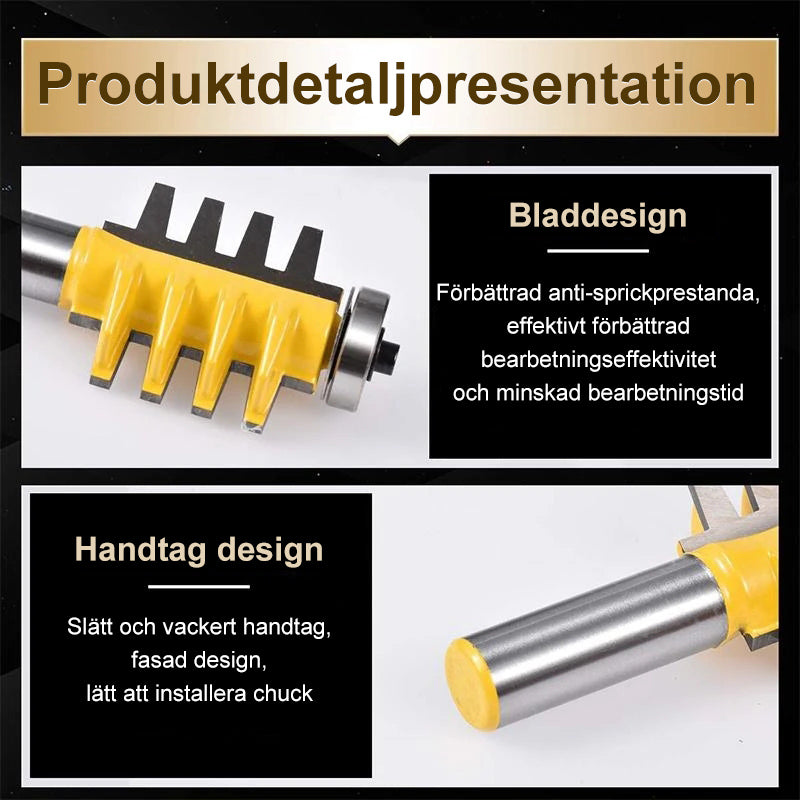 Produktdetaljpresentation

Bladdesign

Förbättrad anti-sprickprestanda, effektivt förbättrad bearbetningseffektivitet och minskad bearbetningstid

Handtag design

Slätt och vackert handtag, fasad design, lätt att installera chuck